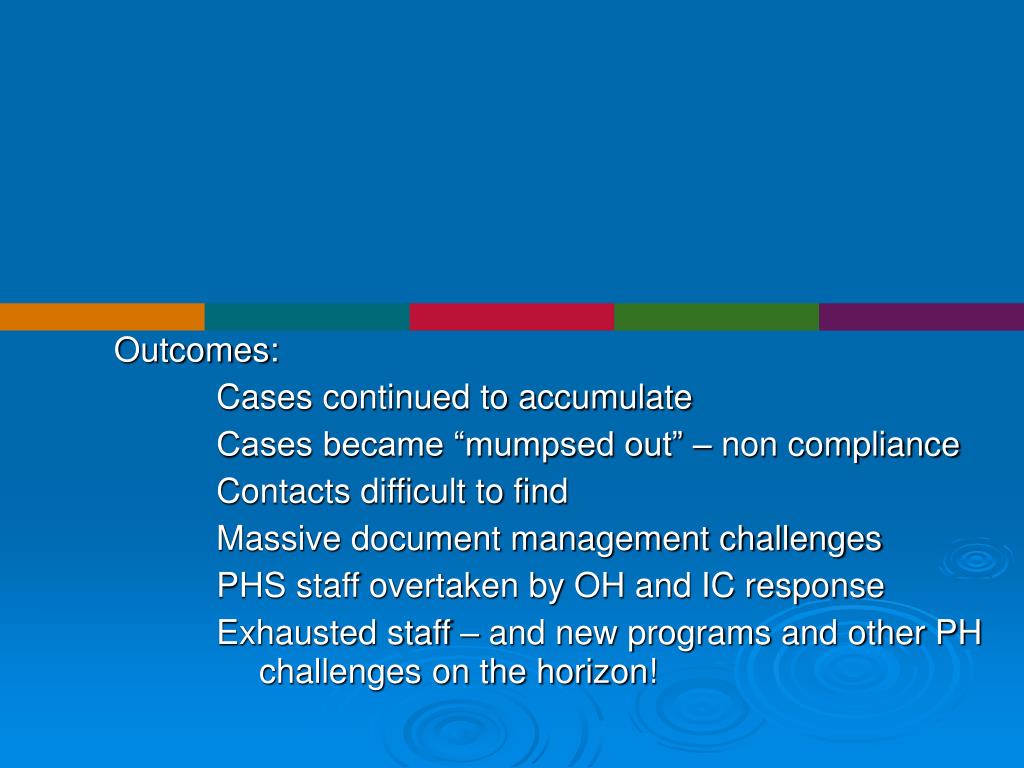 Outcomes:

Cases continued to accumulate

Cases became “mumpsed out” – non compliance

Contacts difficult to find

Massive document management challenges

PHS staff overtaken by OH and IC response

Exhausted staff – and new programs and other PH challenges on the horizon!